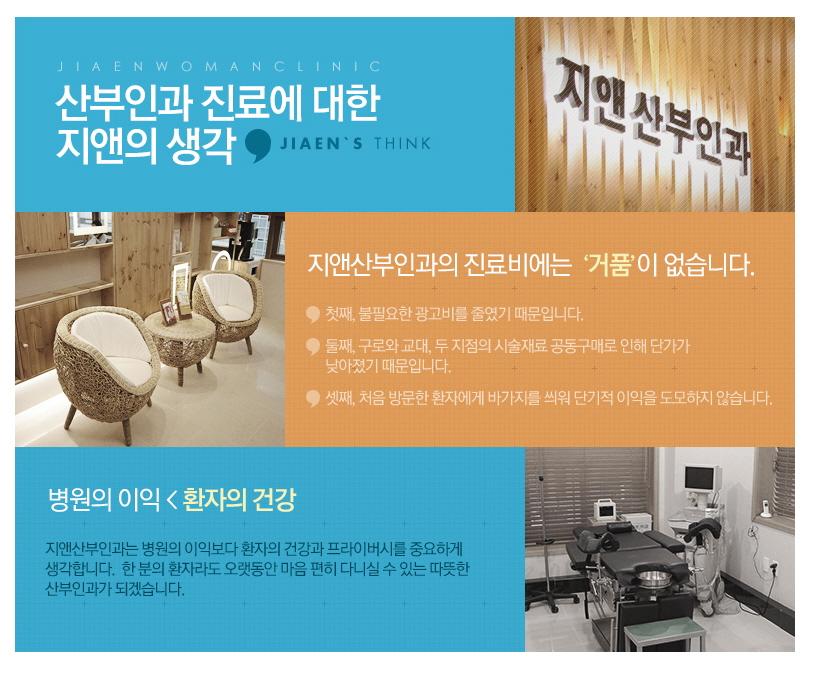 JIAENWOMANCLINIC

산부인과 진료에 대한 지앤의 생각 JIAEN`S THINK

지앤산부인과

지앤산부인과의 진료비에는 '거품'이 없습니다.

첫째, 불필요한 광고비를 줄였기 때문입니다.

둘째, 구로와 교대, 두 지점의 시술재료 공동구매로 인해 단가가 낮아졌기 때문입니다.

셋째, 처음 방문한 환자에게 바가지를 씌워 단기적 이익을 도모하지 않습니다.

병원의 이익 < 환자의 건강

지앤산부인과는 병원의 이익보다 환자의 건강과 프라이버시를 중요하게 생각합니다. 한 분의 환자라도 오랫동안 마음 편히 다니실 수 있는 따뜻한 산부인과가 되겠습니다.